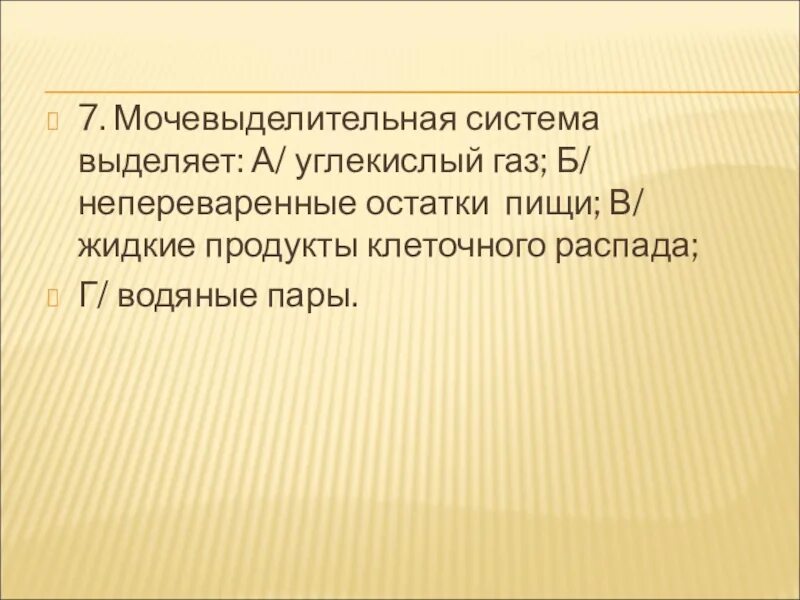 7. Мочевыделительная система выделяет: А/ углекислый газ; Б/ непереваренные остатки пищи; В/ жидкие продукты клеточного распада;

Г/ водяные пары.